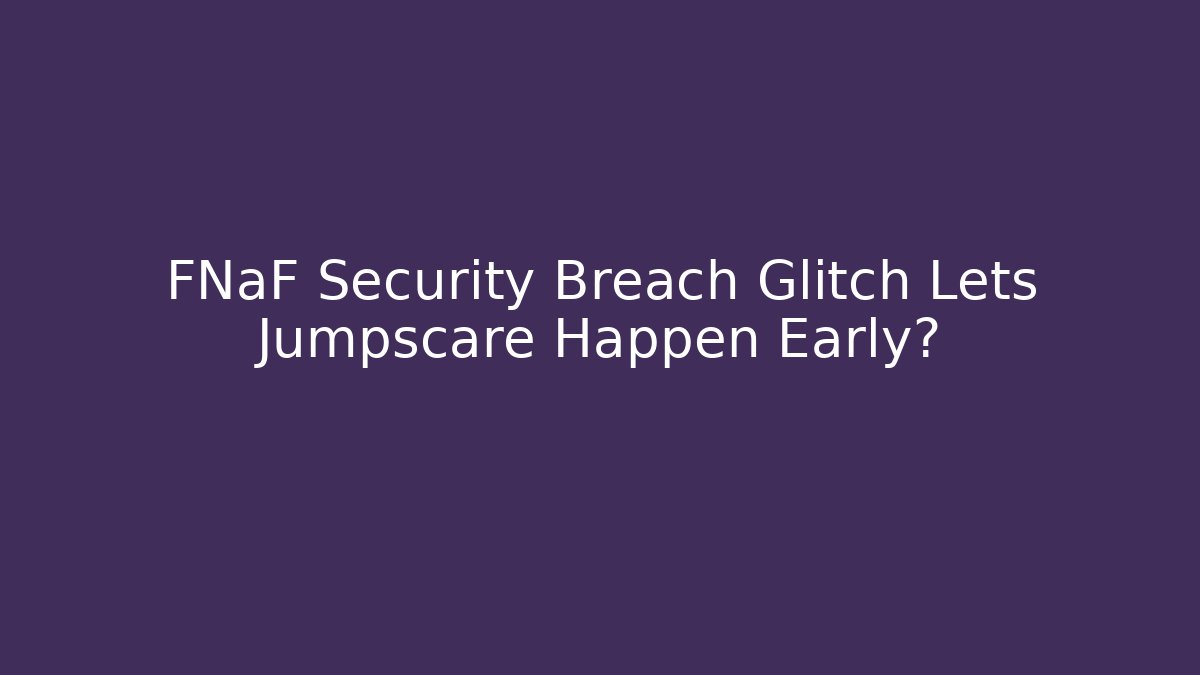 FNaF Security Breach Glitch Lets Jumpscare Happen Early?